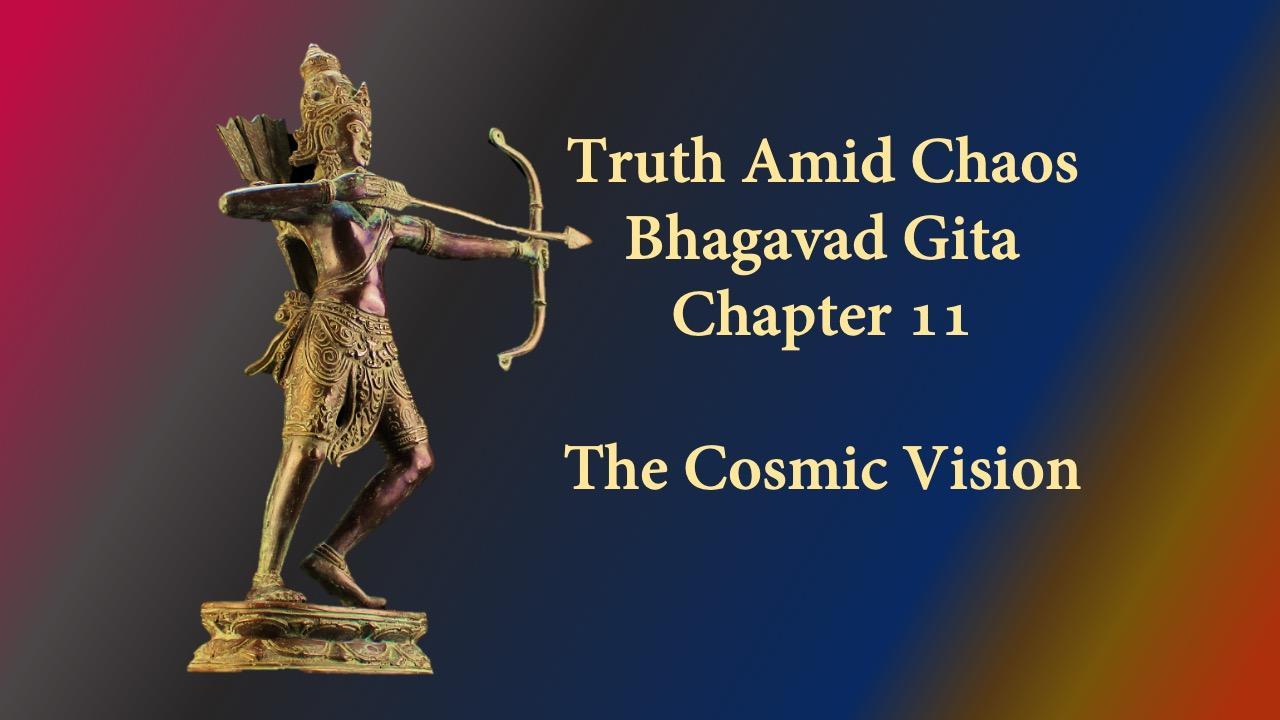 Truth Amid Chaos
Bhagavad Gita
Chapter 11

The Cosmic Vision